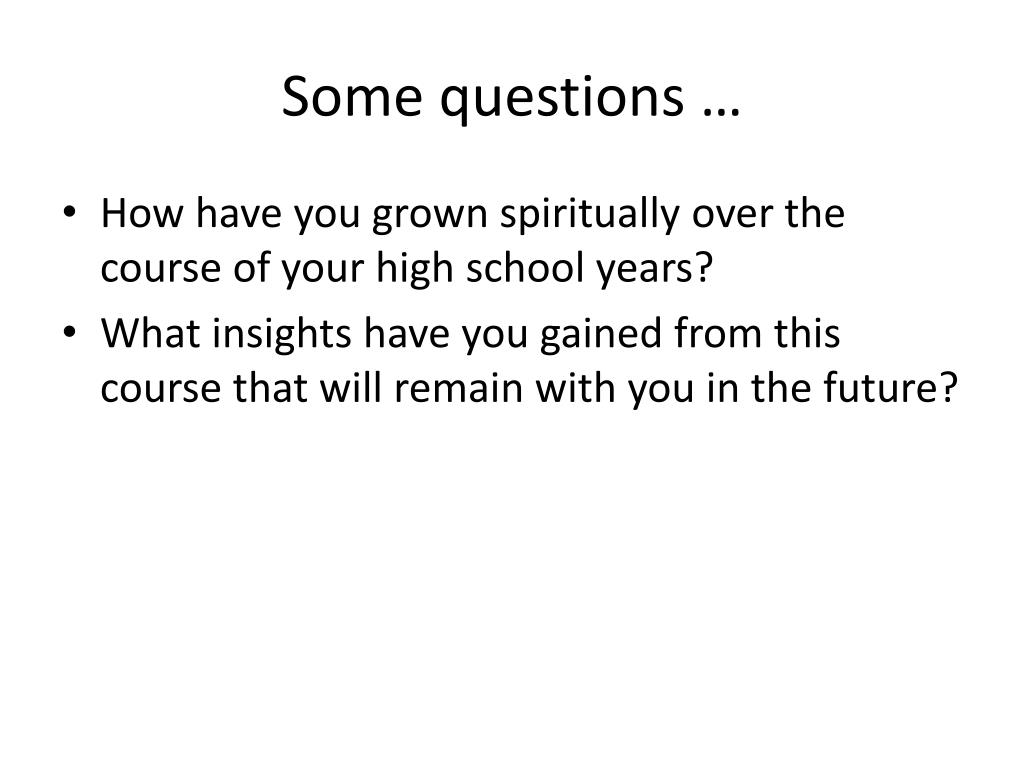 Some questions …

• How have you grown spiritually over the course of your high school years?
• What insights have you gained from this course that will remain with you in the future?